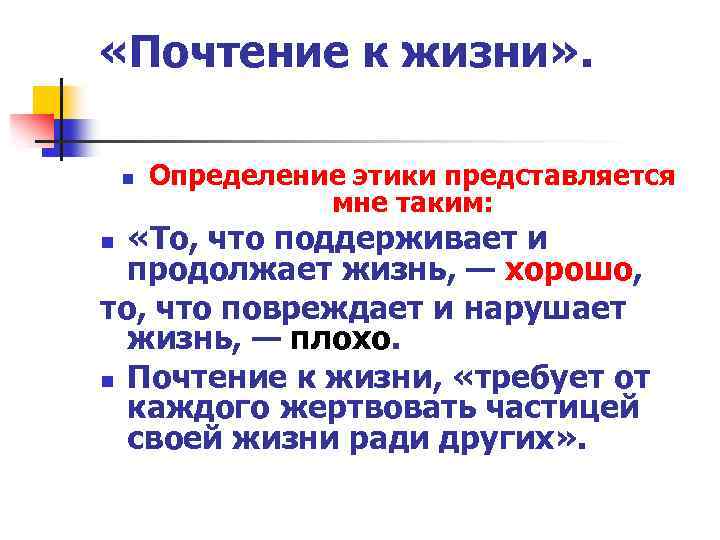 «Почтение к жизни».

Определение этики представляется мне таким:

«То, что поддерживает и продолжает жизнь, — хорошо,

то, что повреждает и нарушает жизнь, — плохо.

Почтение к жизни, «требует от каждого жертвовать частицей своей жизни ради других».